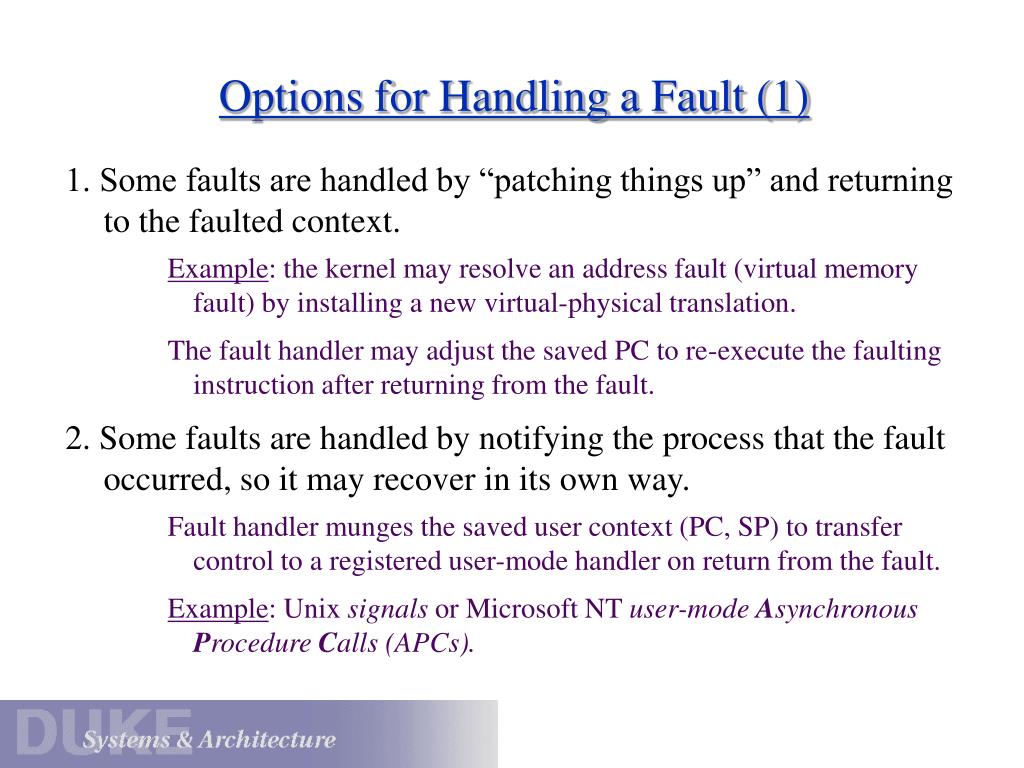 Options for Handling a Fault (1)

1. Some faults are handled by “patching things up” and returning to the faulted context.

Example: the kernel may resolve an address fault (virtual memory fault) by installing a new virtual-physical translation.

The fault handler may adjust the saved PC to re-execute the faulting instruction after returning from the fault.

2. Some faults are handled by notifying the process that the fault occurred, so it may recover in its own way.

Fault handler munges the saved user context (PC, SP) to transfer control to a registered user-mode handler on return from the fault.

Example: Unix signals or Microsoft NT user-mode Asynchronous Procedure Calls (APCs).

DUKE Systems & Architecture